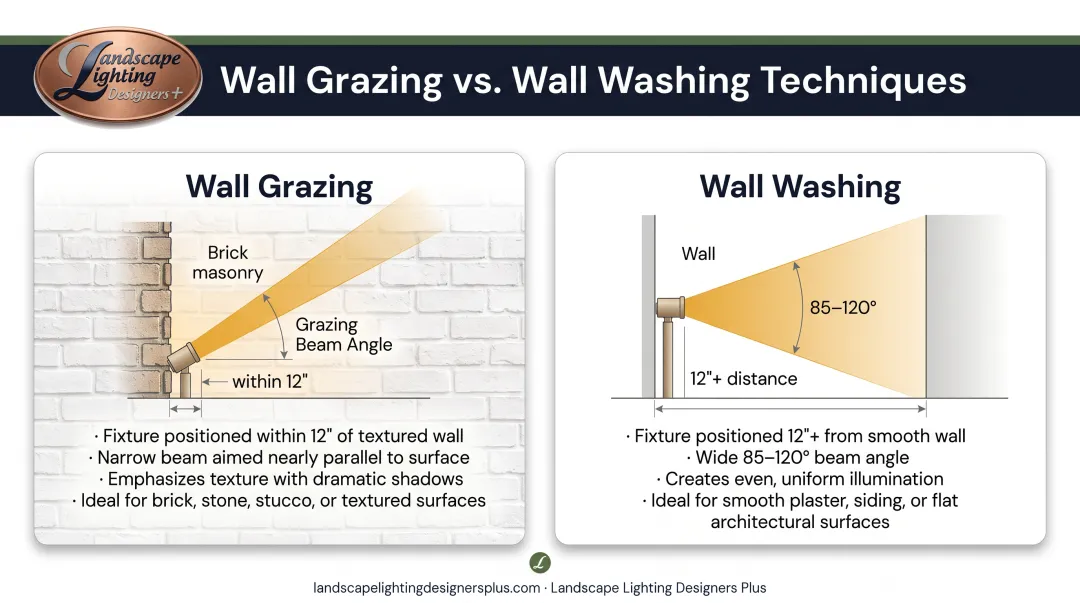 Landscape Lighting Designers+

Wall Grazing vs. Wall Washing Techniques

Wall Grazing

Brick masonry

Grazing Beam Angle

within 12"

· Fixture positioned within 12" of textured wall
· Narrow beam aimed nearly parallel to surface
· Emphasizes texture with dramatic shadows
· Ideal for brick, stone, stucco, or textured surfaces

Wall Washing

Wall

85–120°

12"+ distance

· Fixture positioned 12"+ from smooth wall
· Wide 85–120° beam angle
· Creates even, uniform illumination
· Ideal for smooth plaster, siding, or flat architectural surfaces

L

landscapelightingdesignersplus.com · Landscape Lighting Designers Plus